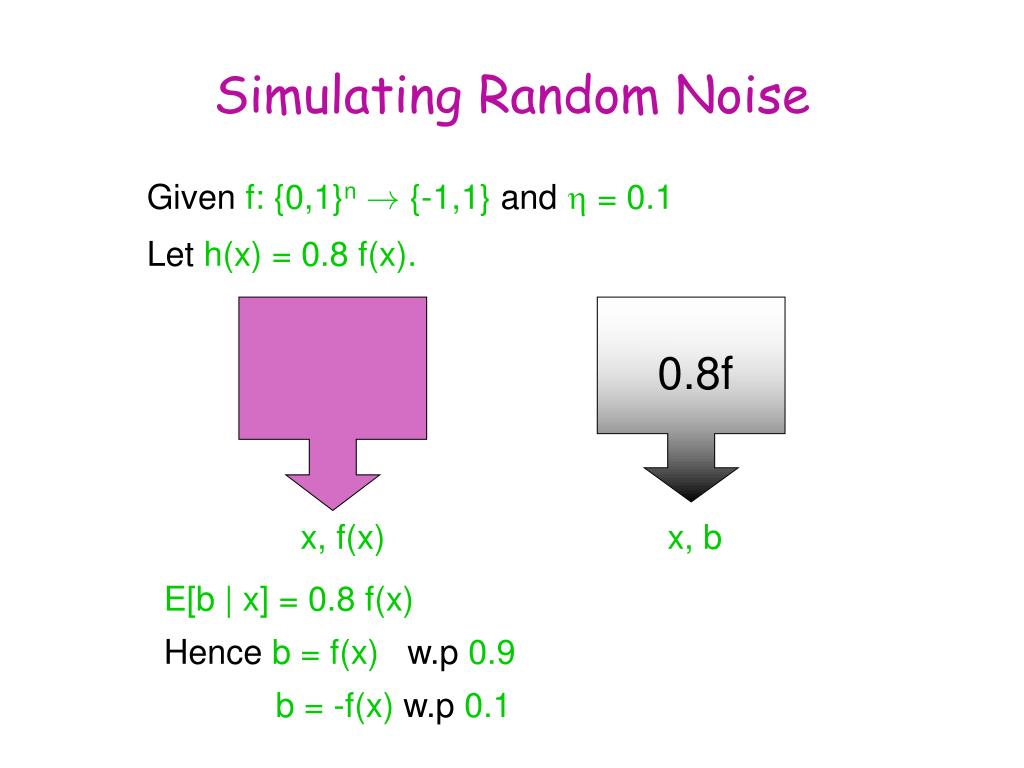 Simulating Random Noise

Given f: $\{0,1\}^n \rightarrow \{-1,1\}$ and $\eta = 0.1$

Let h(x) = 0.8 f(x).

0.8f

x, f(x)

x, b

E[b | x] = 0.8 f(x)

Hence b = f(x) w.p 0.9

b = -f(x) w.p 0.1